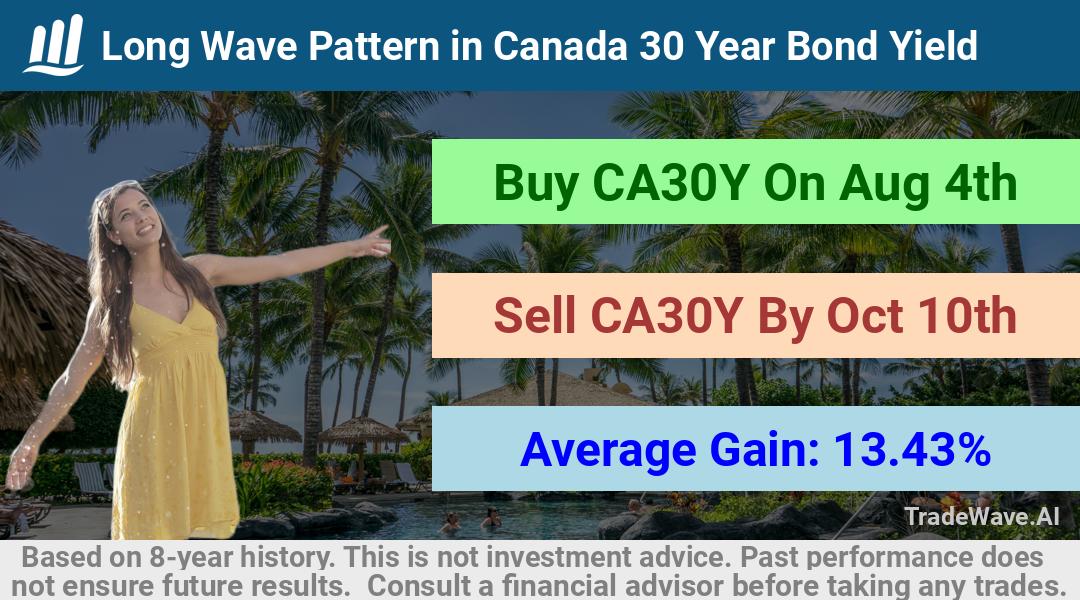 Long Wave Pattern in Canada 30 Year Bond Yield

Buy CA30Y On Aug 4th

Sell CA30Y By Oct 10th

Average Gain: 13.43%

TradeWave.AI

Based on 8-year history. This is not investment advice. Past performance does not ensure future results. Consult a financial advisor before taking any trades.